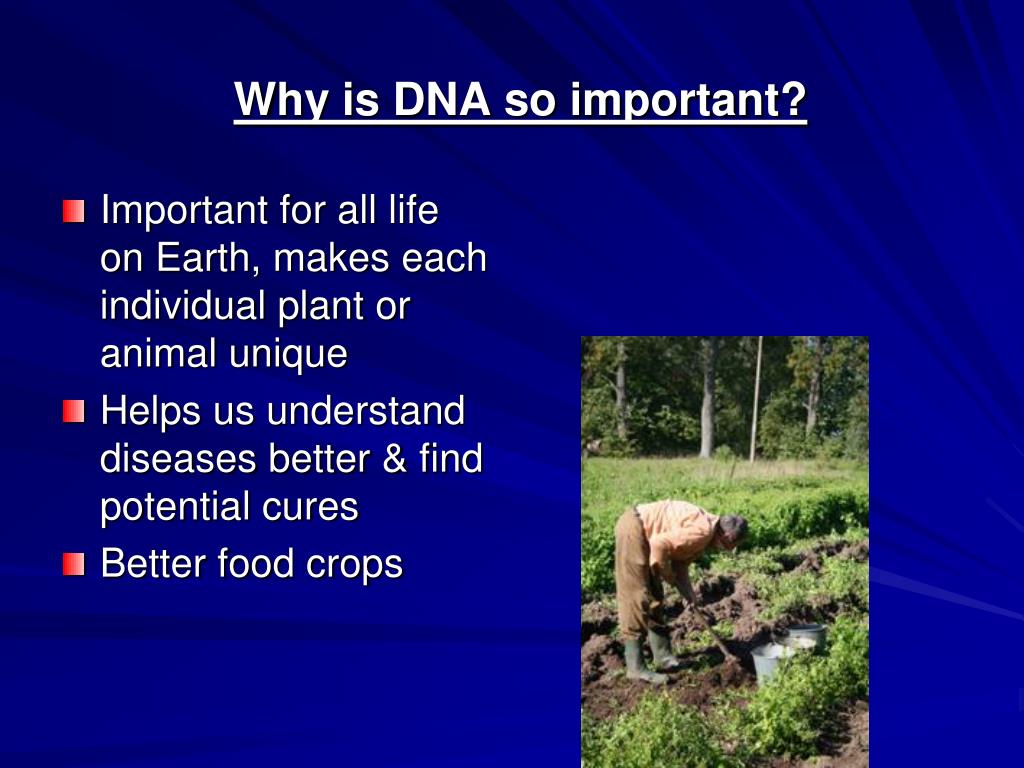 Why is DNA so important?

Important for all life on Earth, makes each individual plant or animal unique

Helps us understand diseases better & find potential cures

Better food crops